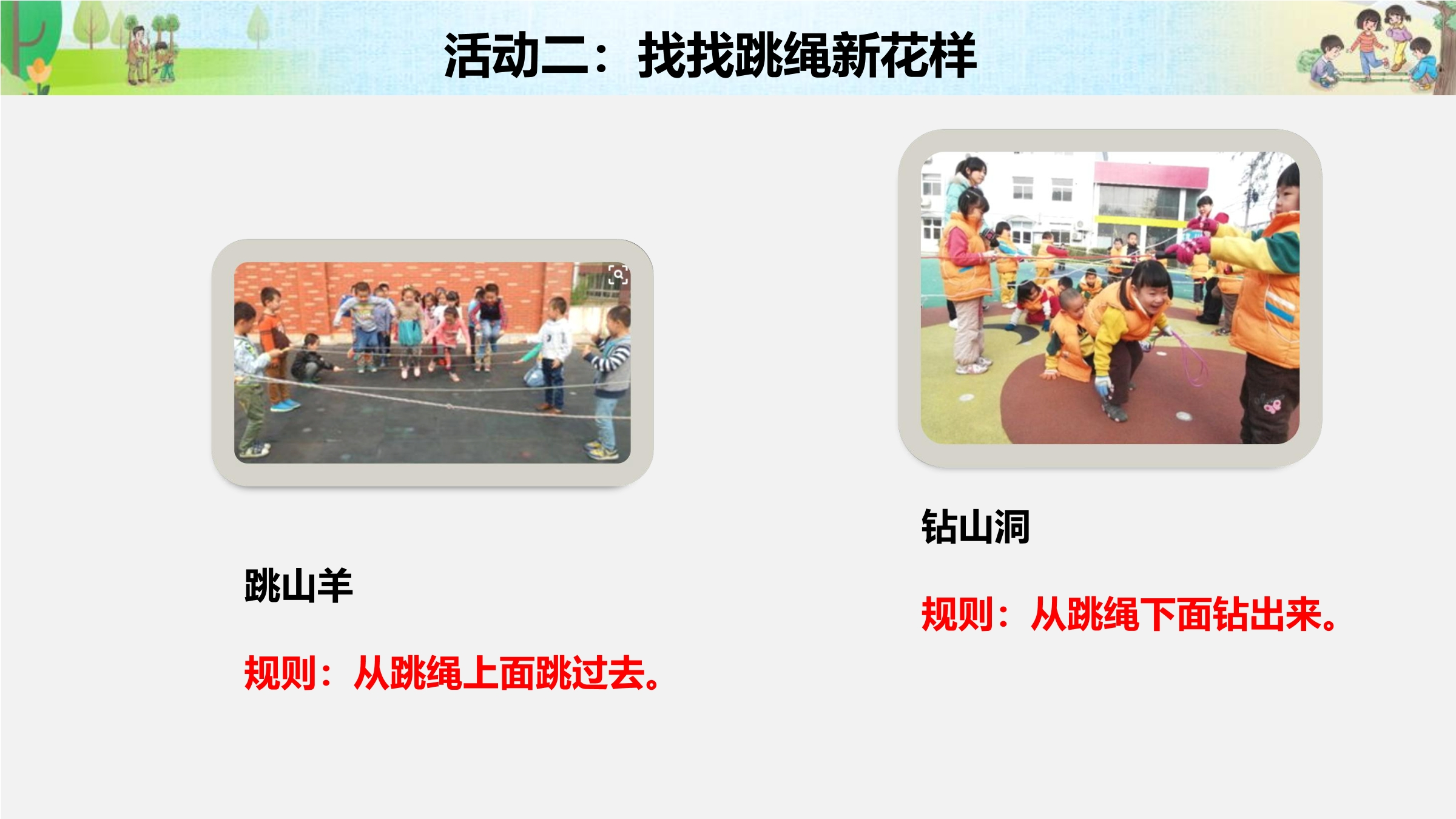 活动二：找找跳绳新花样

跳山羊

规则：从跳绳上面跳过去。

钻山洞

规则：从跳绳下面钻出来。